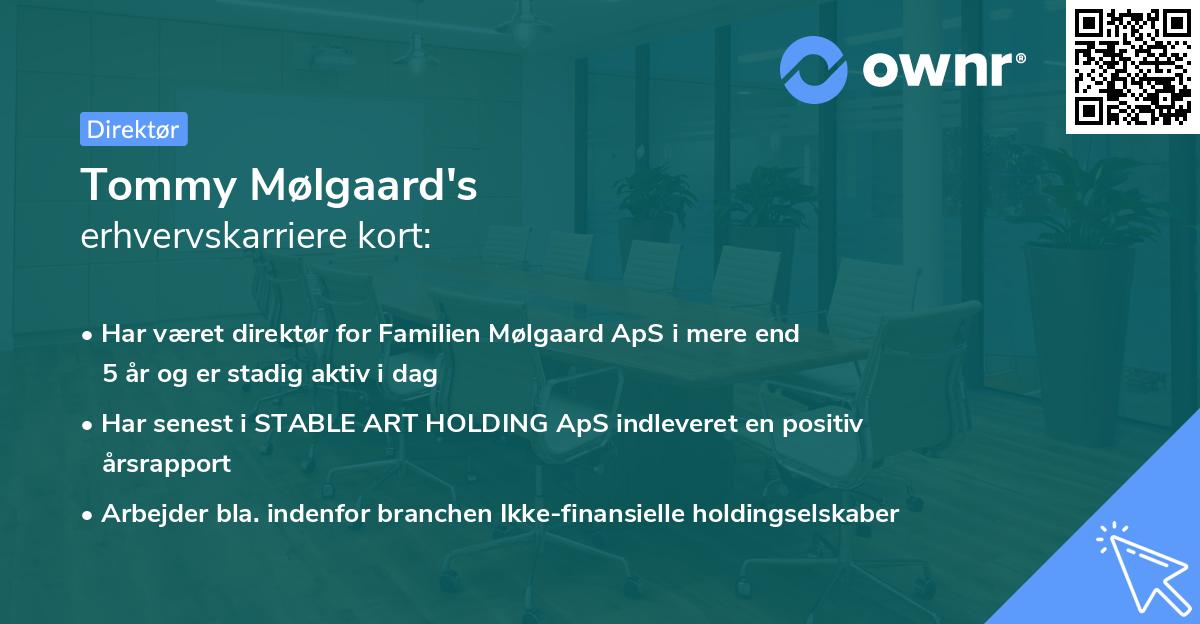 ownr®

Direktør

Tommy Mølgaard's
erhvervskarriere kort:

• Har været direktør for Familien Mølgaard ApS i mere end 5 år og er stadig aktiv i dag

• Har senest i STABLE ART HOLDING ApS indleveret en positiv årsrapport

• Arbejder bla. indenfor branchen Ikke-finansielle holdingselskaber